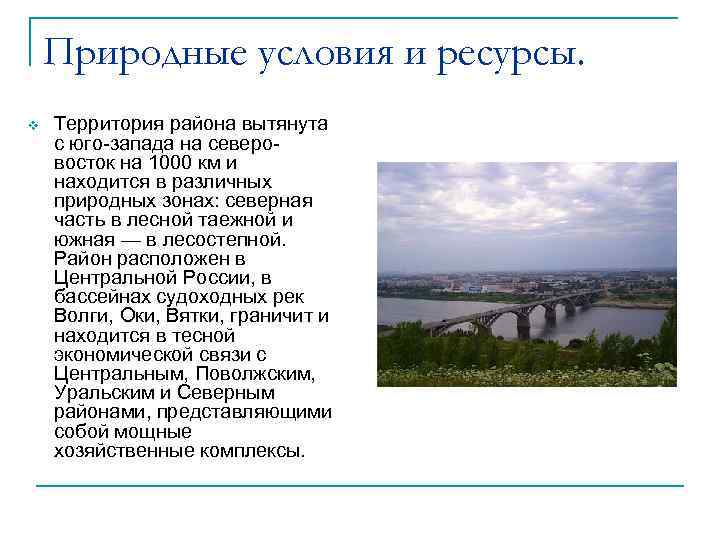 Природные условия и ресурсы.

Территория района вытянута с юго-запада на северо-восток на 1000 км и находится в различных природных зонах: северная часть в лесной таежной и южная — в лесостепной. Район расположен в Центральной России, в бассейнах судоходных рек Волги, Оки, Вятки, граничит и находится в тесной экономической связи с Центральным, Поволжским, Уральским и Северным районами, представляющими собой мощные хозяйственные комплексы.